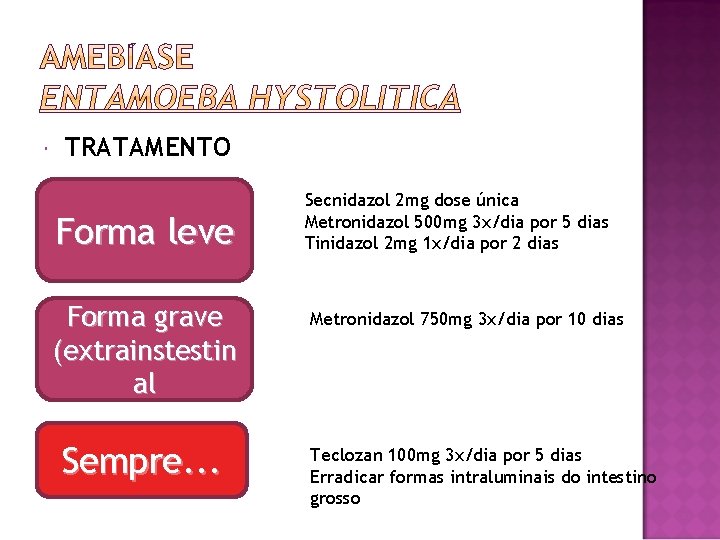 AMEBÍASE
ENTAMOEBA HYSTOLITICA

TRATAMENTO

Forma leve

Secnidazol 2mg dose única
Metronidazol 500mg 3x/dia por 5 dias
Tinidazol 2mg 1x/dia por 2 dias

Forma grave (extrainstestinal

Metronidazol 750mg 3x/dia por 10 dias

Sempre...

Teclozan 100mg 3x/dia por 5 dias
Erradicar formas intraluminais do intestino grosso